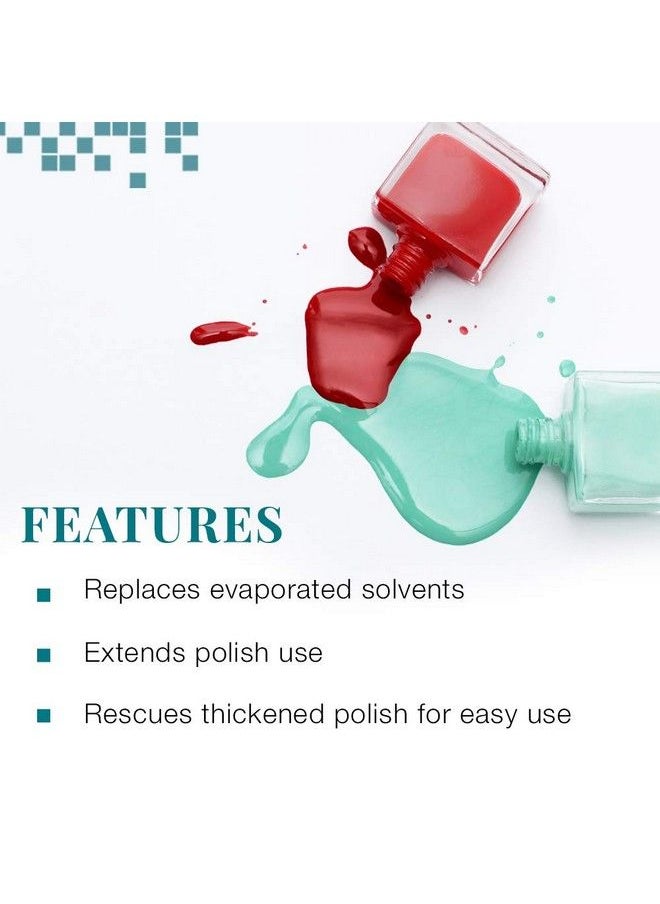 FEATURES

■ Replaces evaporated solvents

■ Extends polish use

■ Rescues thickened polish for easy use